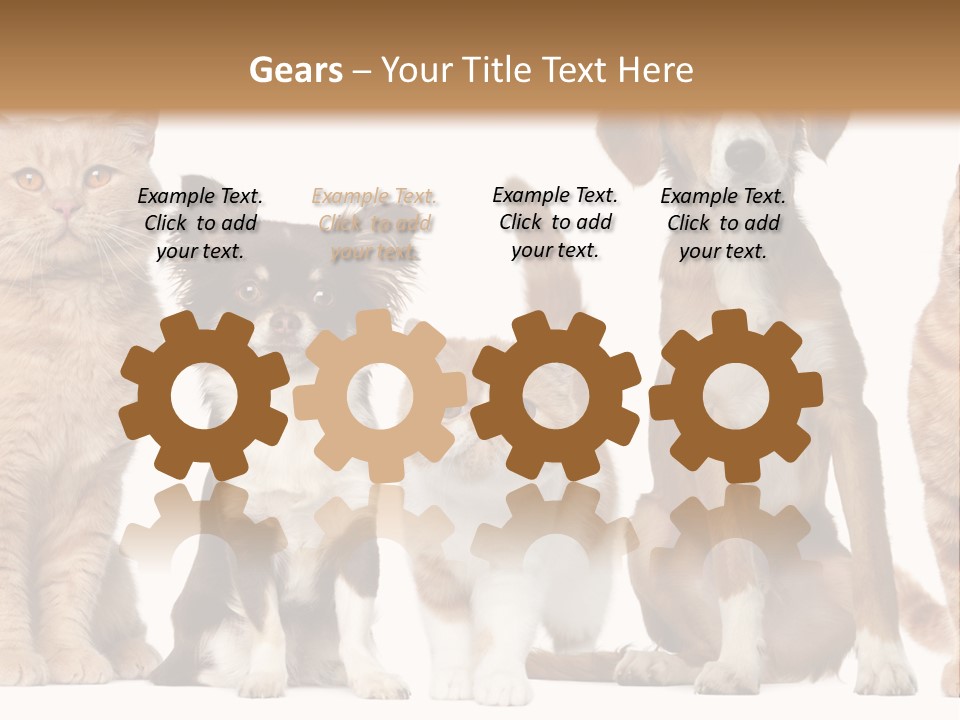 Gears – Your Title Text Here

Example Text. Click to add your text.

Example Text. Click to add your text.

Example Text. Click to add your text.

Example Text. Click to add your text.